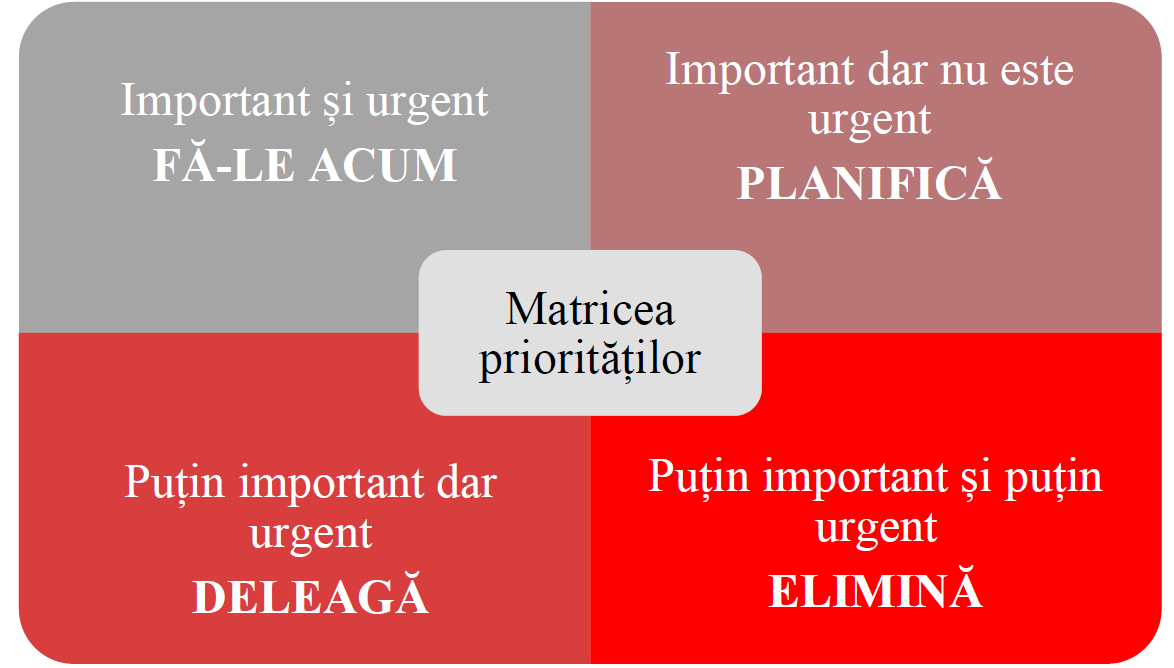 Important și urgent
FĂ-LE ACUM

Important dar nu este urgent
PLANIFICĂ

Matricea priorităților

Puțin important dar urgent
DELEAGĂ

Puțin important și puțin urgent
ELIMINĂ